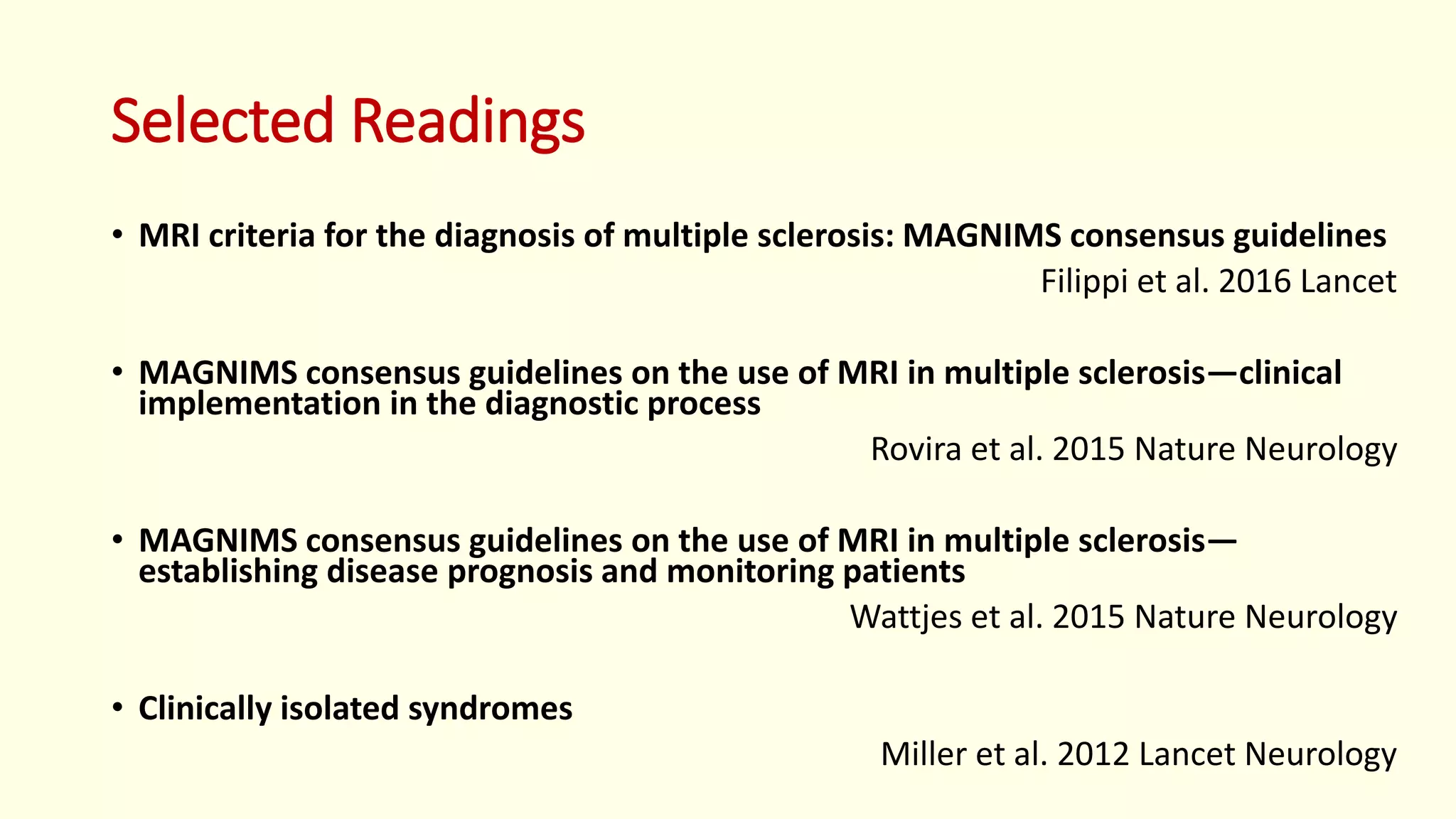 Selected Readings

• MRI criteria for the diagnosis of multiple sclerosis: MAGNIMS consensus guidelines

Filippi et al. 2016 Lancet

• MAGNIMS consensus guidelines on the use of MRI in multiple sclerosis—clinical implementation in the diagnostic process

Rovira et al. 2015 Nature Neurology

• MAGNIMS consensus guidelines on the use of MRI in multiple sclerosis—establishing disease prognosis and monitoring patients

Wattjes et al. 2015 Nature Neurology

• Clinically isolated syndromes

Miller et al. 2012 Lancet Neurology